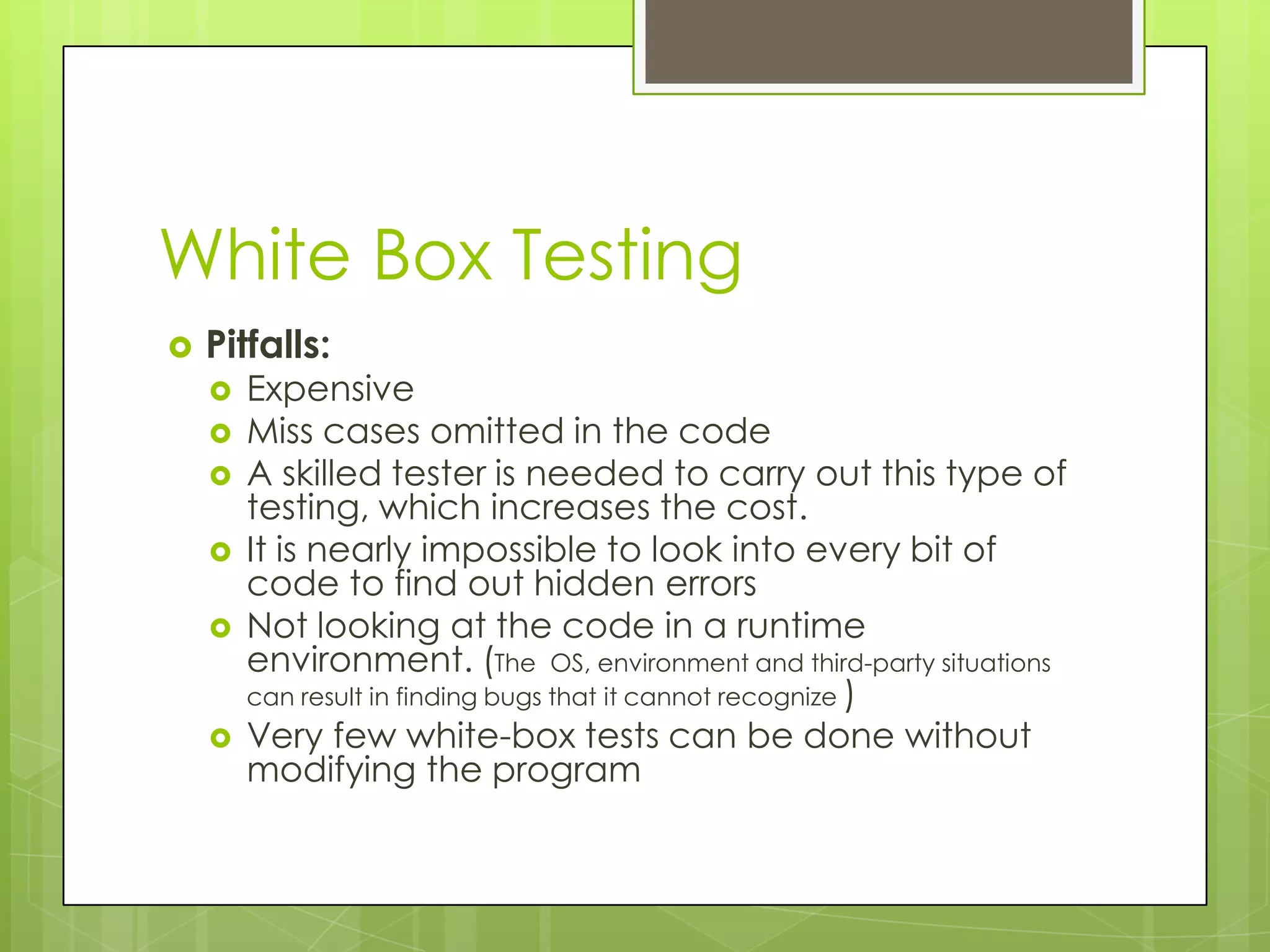 White Box Testing

Pitfalls:

Expensive

Miss cases omitted in the code

A skilled tester is needed to carry out this type of testing, which increases the cost.

It is nearly impossible to look into every bit of code to find out hidden errors

Not looking at the code in a runtime environment. (The OS, environment and third-party situations can result in finding bugs that it cannot recognize )

Very few white-box tests can be done without modifying the program